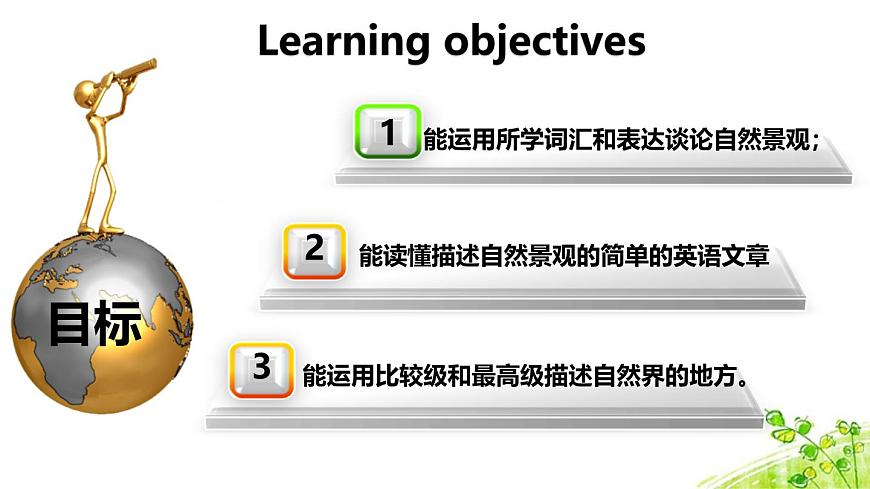 Learning objectives

目标

1 能运用所学词汇和表达谈论自然景观；

2 能读懂描述自然景观的简单的英语文章

3 能运用比较级和最高级描述自然界的地方。